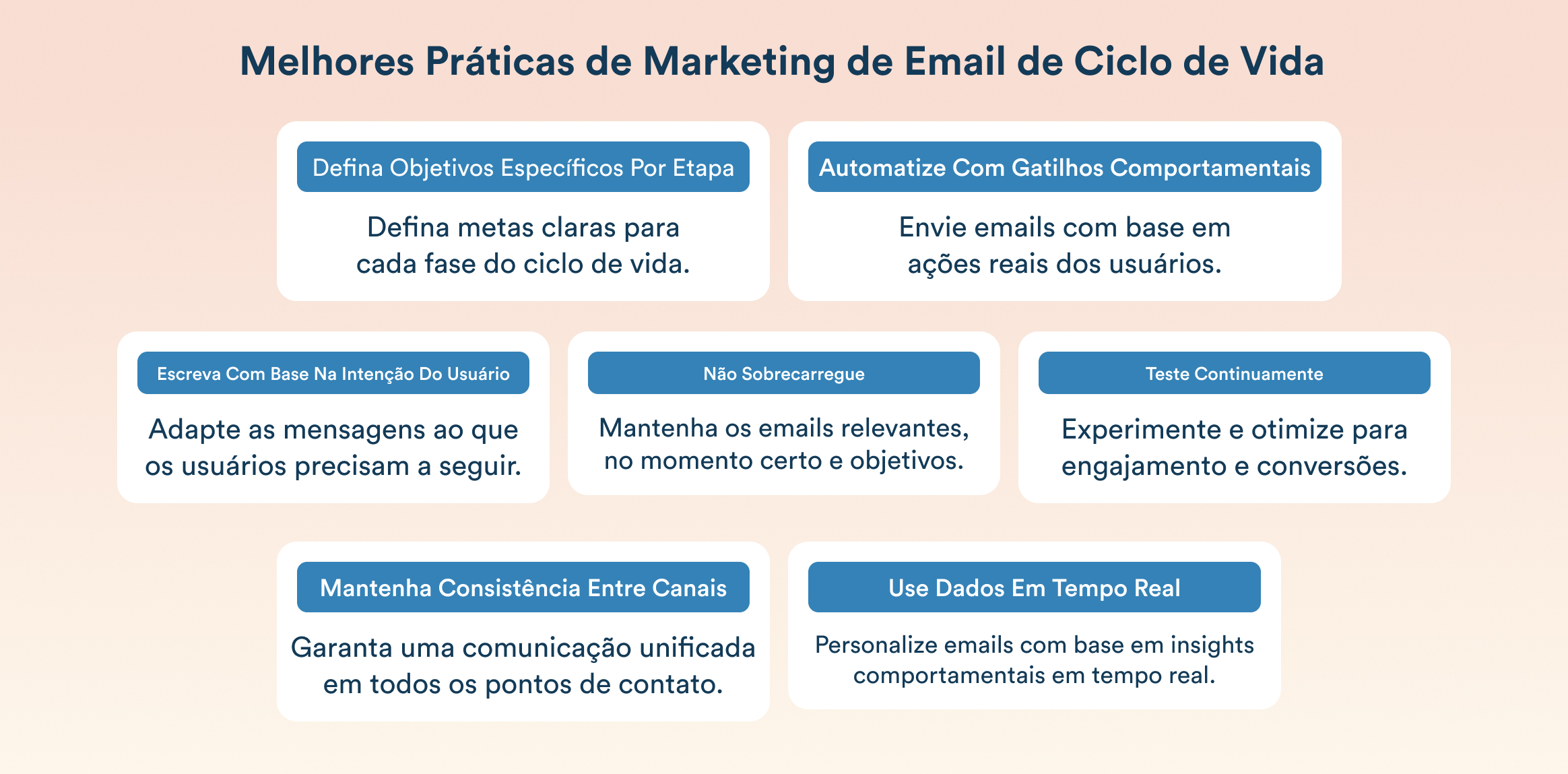 Melhores Práticas de Marketing de Email de Ciclo de Vida

Defina Objetivos Específicos Por Etapa

Defina metas claras para cada fase do ciclo de vida.

Automatize Com Gatilhos Comportamentais

Envie emails com base em ações reais dos usuários.

Escreva Com Base Na Intenção Do Usuário

Adapte as mensagens ao que os usuários precisam a seguir.

Não Sobrecarregue

Mantenha os emails relevantes, no momento certo e objetivos.

Teste Continuamente

Experimente e otimize para engajamento e conversões.

Mantenha Consistência Entre Canais

Garanta uma comunicação unificada em todos os pontos de contato.

Use Dados Em Tempo Real

Personalize emails com base em insights comportamentais em tempo real.